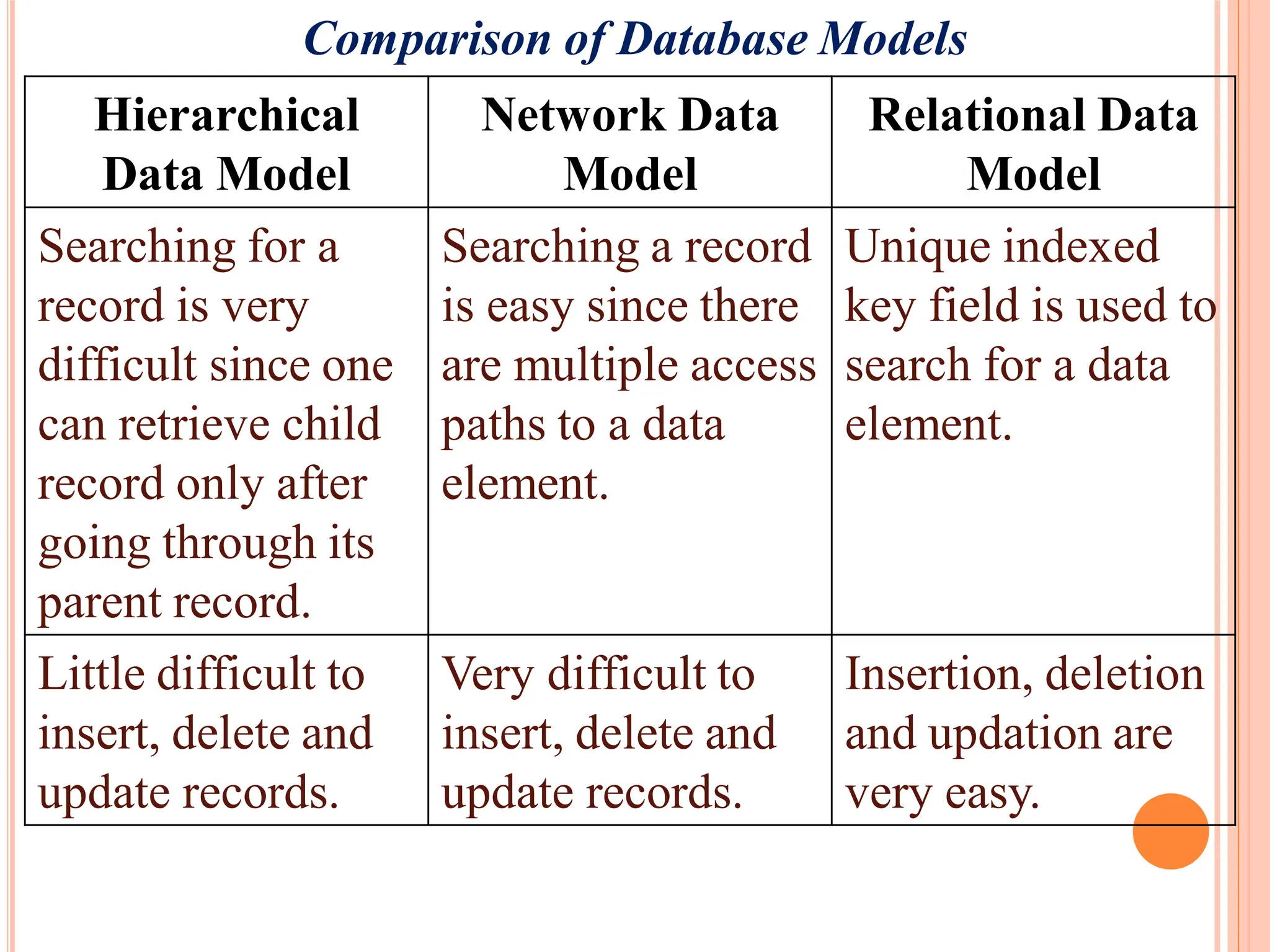 Comparison of Database Models

| Hierarchical Data Model | Network Data Model | Relational Data Model |
|---|---|---|
| Searching for a record is very difficult since one can retrieve child record only after going through its parent record. | Searching a record is easy since there are multiple access paths to a data element. | Unique indexed key field is used to search for a data element. |
| Little difficult to insert, delete and update records. | Very difficult to insert, delete and update records. | Insertion, deletion and updation are very easy. |